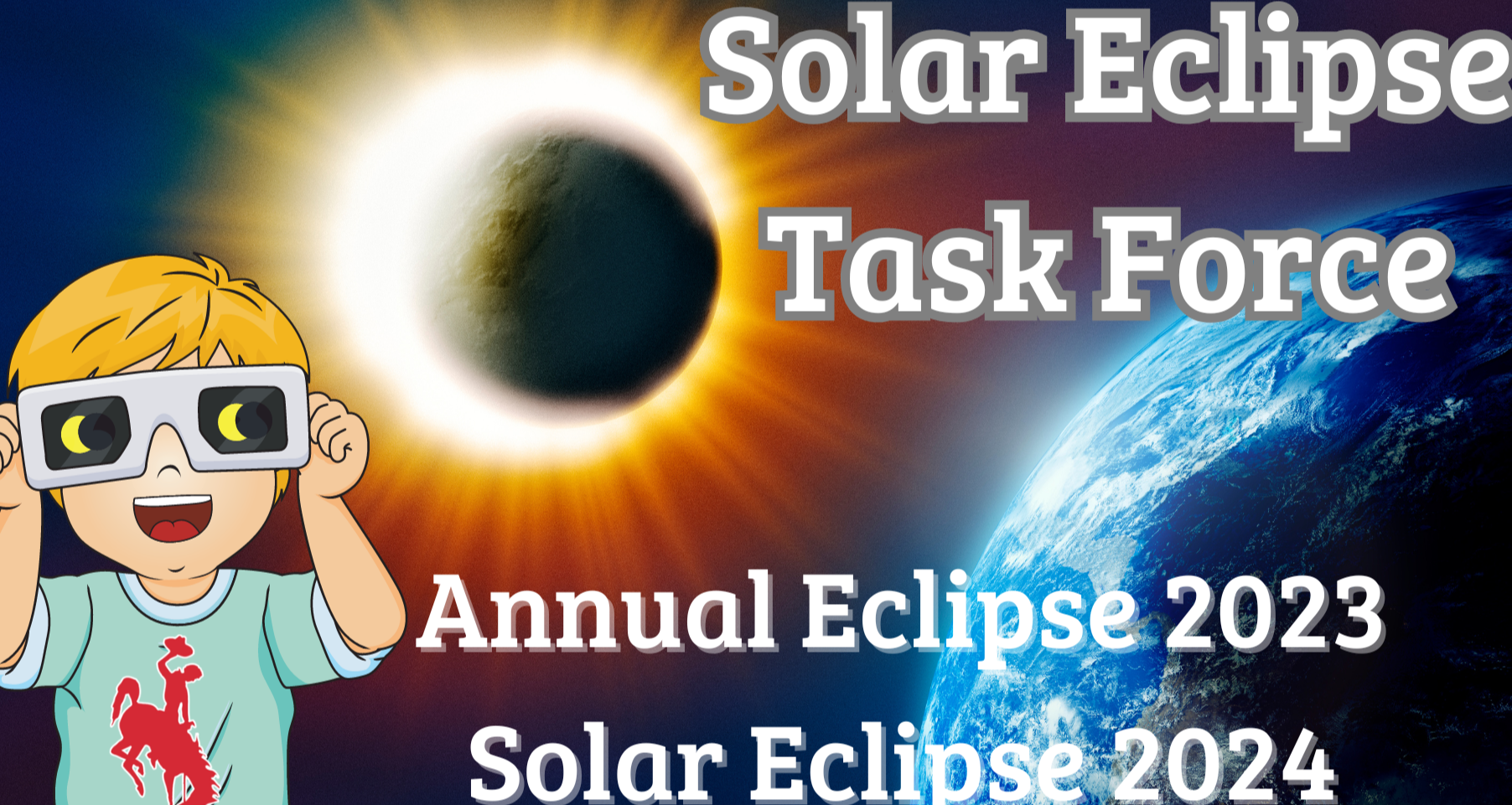 Solar Eclipse Task Force

Annual Eclipse 2023
Solar Eclipse 2024